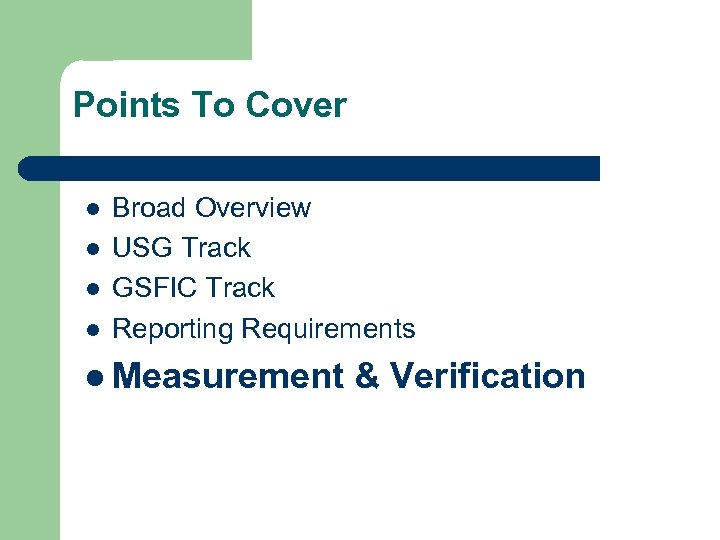 Points To Cover

- Broad Overview
- USG Track
- GSFIC Track
- Reporting Requirements
- Measurement & Verification